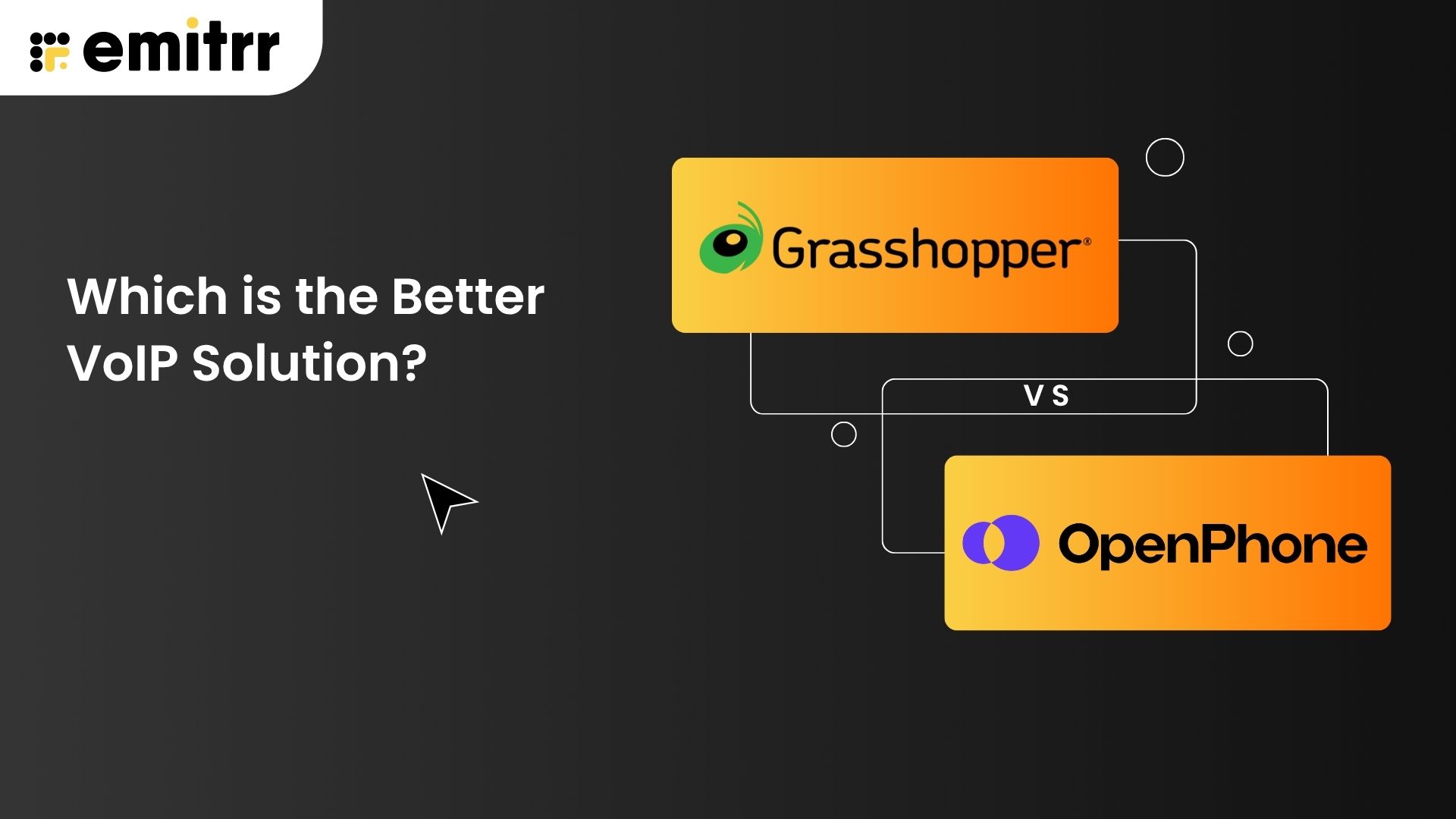 emitrr

Which is the Better VoIP Solution?

Grasshopper®

V S

OpenPhone